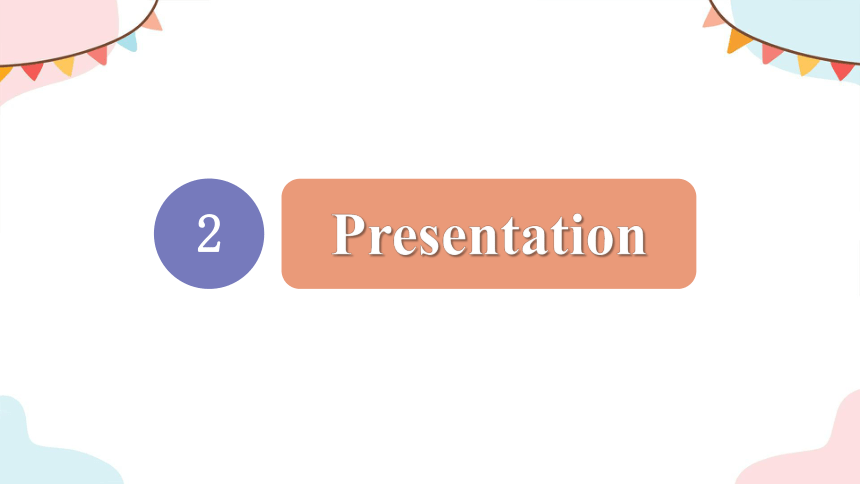 2

Presentation